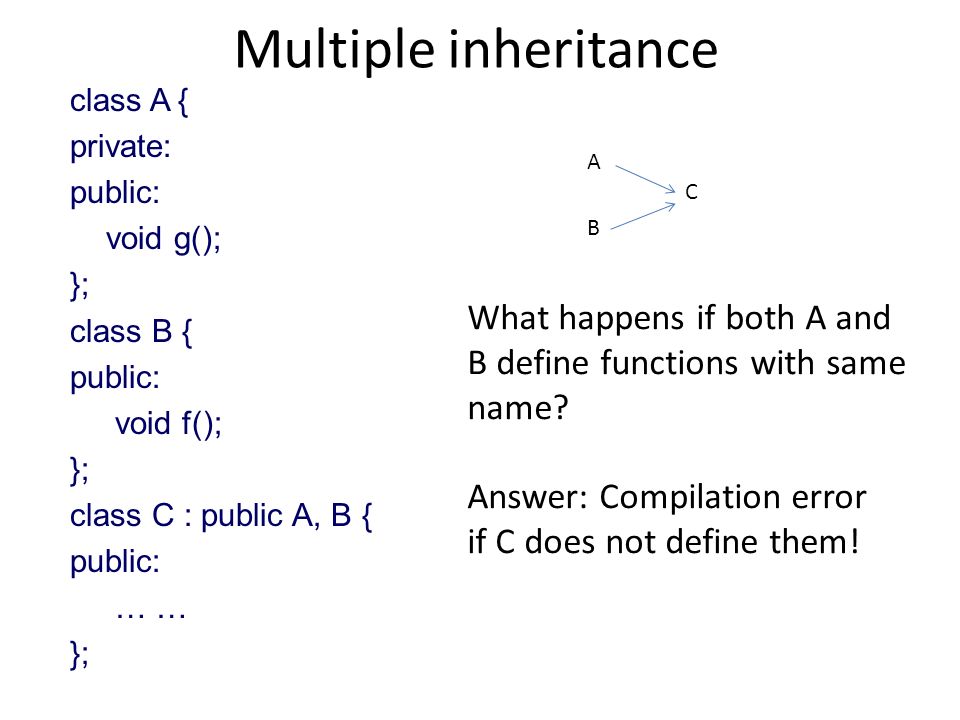 Multiple inheritance

class A {
private:
public:
void g();
};
class B {
public:
void f();
};
class C : public A, B {
public:
… …
};

A
C
B

What happens if both A and B define functions with same name?

Answer: Compilation error if C does not define them!